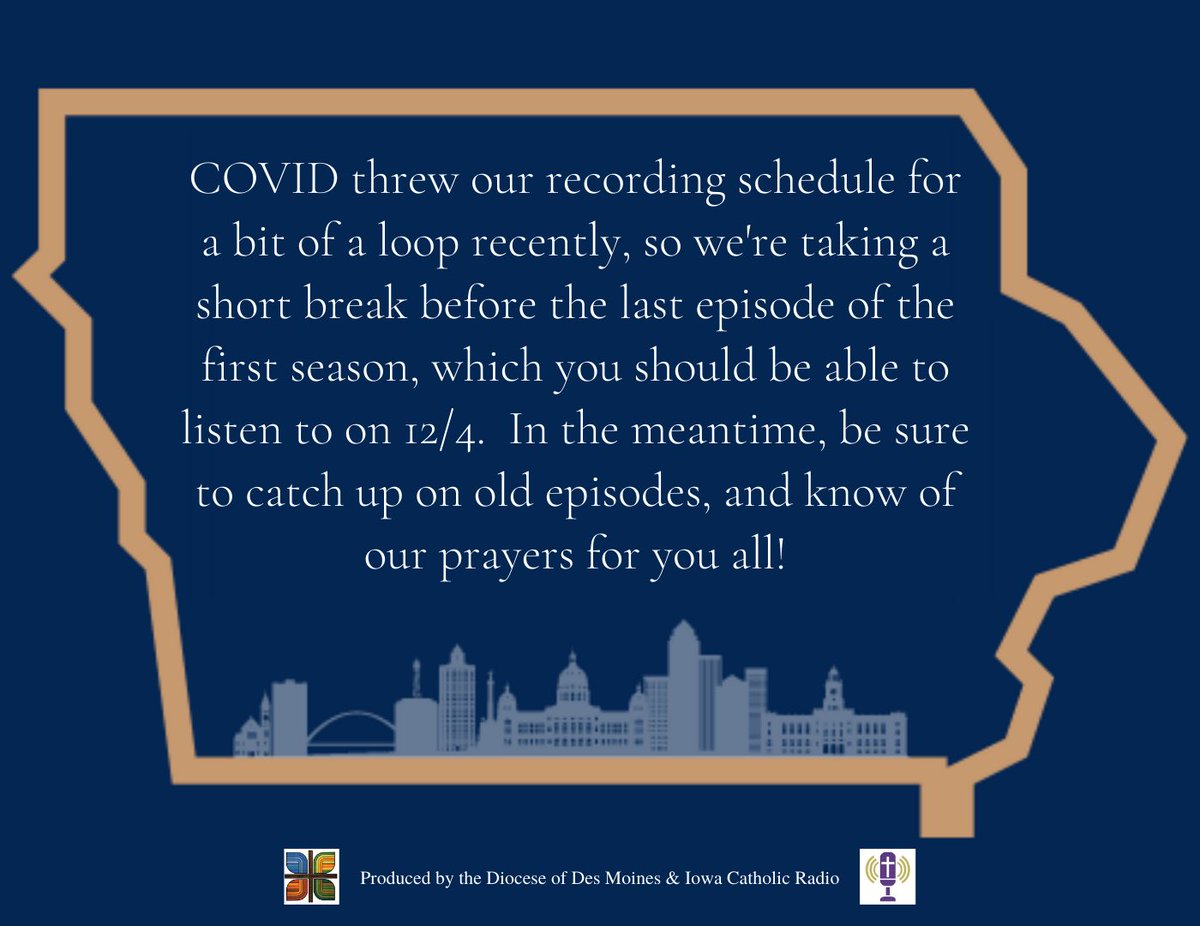 COVID threw our recording schedule for a bit of a loop recently, so we're taking a short break before the last episode of the first season, which you should be able to listen to on 12/4.  In the meantime, be sure to catch up on old episodes, and know of our prayers for you all!

Produced by the Diocese of Des Moines & Iowa Catholic Radio